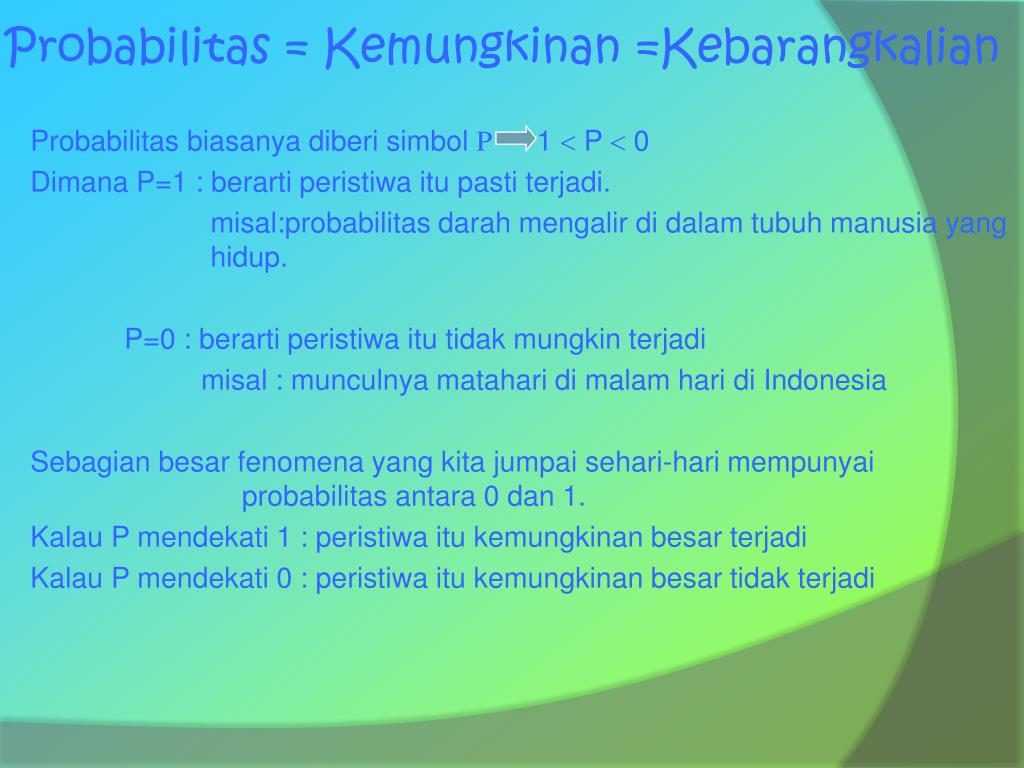 Probabilitas = Kemungkinan =Kebarangkalian

Probabilitas biasanya diberi simbol P $1 < P < 0$

Dimana P=1 : berarti peristiwa itu pasti terjadi.

misal:probabilitas darah mengalir di dalam tubuh manusia yang hidup.

P=0 : berarti peristiwa itu tidak mungkin terjadi

misal : munculnya matahari di malam hari di Indonesia

Sebagian besar fenomena yang kita jumpai sehari-hari mempunyai probabilitas antara 0 dan 1.

Kalau P mendekati 1 : peristiwa itu kemungkinan besar terjadi

Kalau P mendekati 0 : peristiwa itu kemungkinan besar tidak terjadi